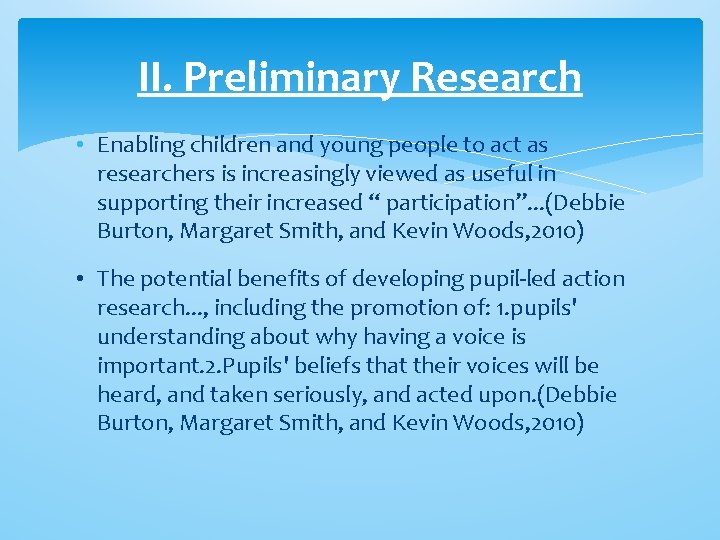 II. Preliminary Research

• Enabling children and young people to act as researchers is increasingly viewed as useful in supporting their increased “ participation”…(Debbie Burton, Margaret Smith, and Kevin Woods,2010)

• The potential benefits of developing pupil-led action research…, including the promotion of: 1.pupils' understanding about why having a voice is important.2.Pupils' beliefs that their voices will be heard, and taken seriously, and acted upon.(Debbie Burton, Margaret Smith, and Kevin Woods,2010)